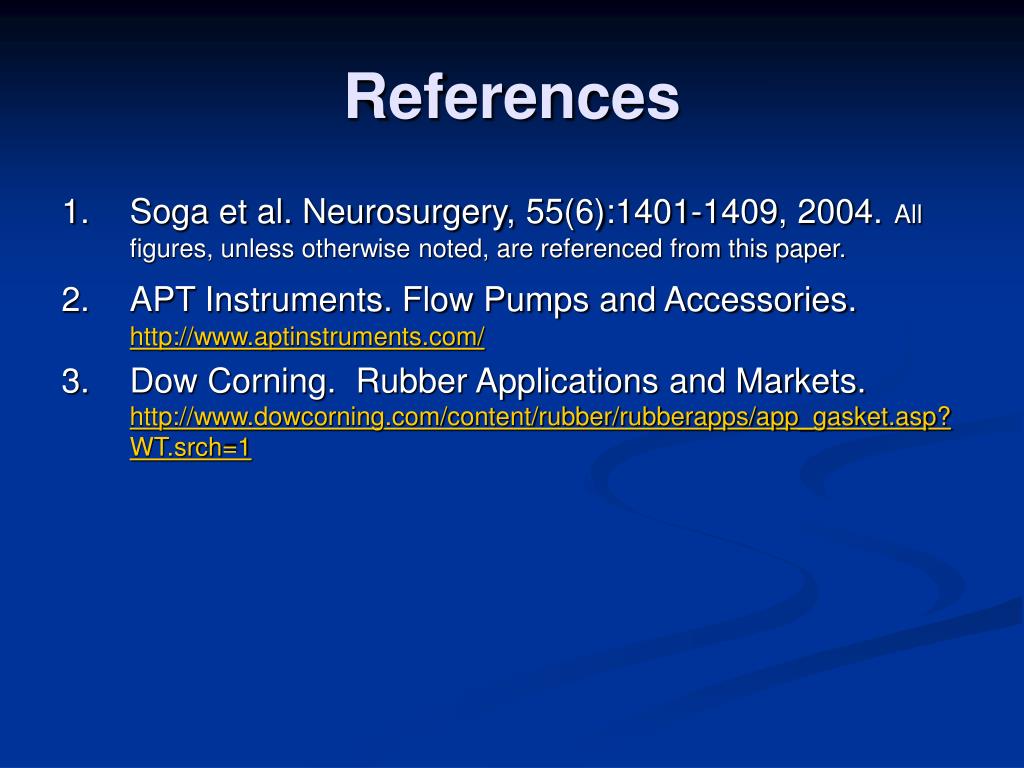 References

1. Soga et al. Neurosurgery, 55(6):1401-1409, 2004. All figures, unless otherwise noted, are referenced from this paper.

2. APT Instruments. Flow Pumps and Accessories. http://www.aptinstruments.com/

3. Dow Corning. Rubber Applications and Markets. http://www.dowcorning.com/content/rubber/rubberapps/app_gasket.asp?WT.srch=1